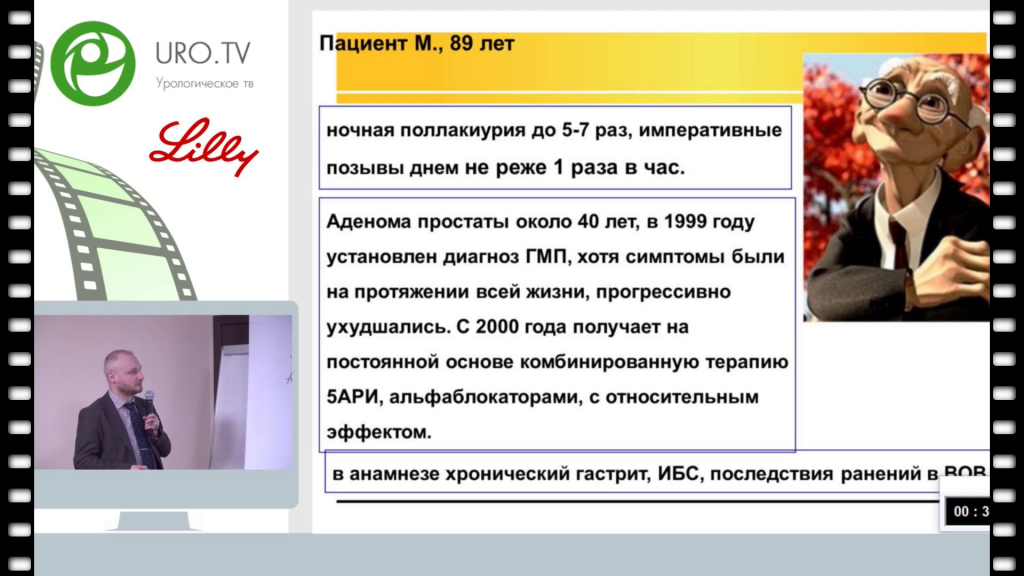 URO.TV
Урологическое тв

Lilly

Пациент М., 89 лет

ночная поллакиурия до 5-7 раз, императивные позывы днем не реже 1 раза в час.

Аденома простаты около 40 лет, в 1999 году установлен диагноз ГМП, хотя симптомы были на протяжении всей жизни, прогрессивно ухудшались. С 2000 года получает на постоянной основе комбинированную терапию 5АРИ, альфаблокаторами, с относительным эффектом.

в анамнезе хронический гастрит, ИБС, последствия ранений в ВОВ

00 : 3